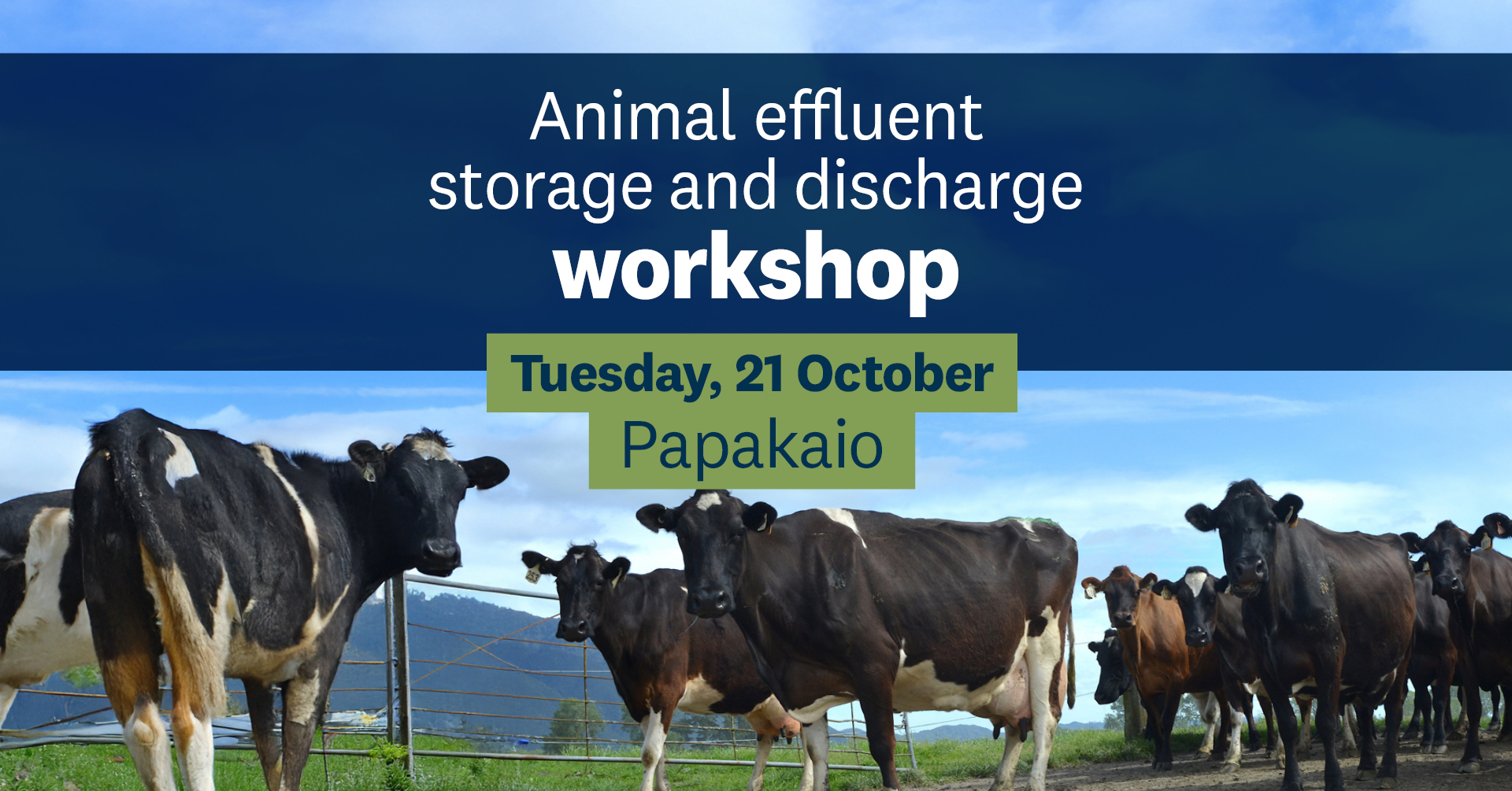 Animal effluent storage and discharge workshop

Tuesday, 21 October
Papakaio